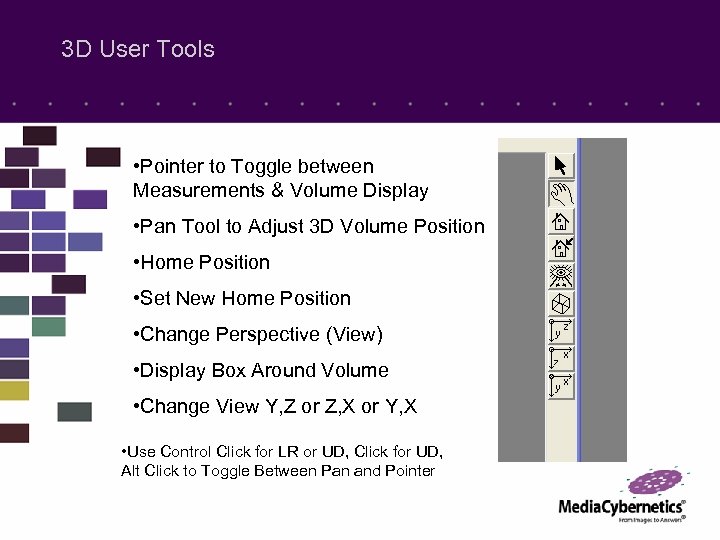 3D User Tools

•Pointer to Toggle between Measurements & Volume Display

•Pan Tool to Adjust 3D Volume Position

•Home Position

•Set New Home Position

•Change Perspective (View)

•Display Box Around Volume

•Change View Y,Z or Z,X or Y,X

•Use Control Click for LR or UD, Click for UD, Alt Click to Toggle Between Pan and Pointer

y z
z x
y x

MediaCybernetics®
From Images to Answers®